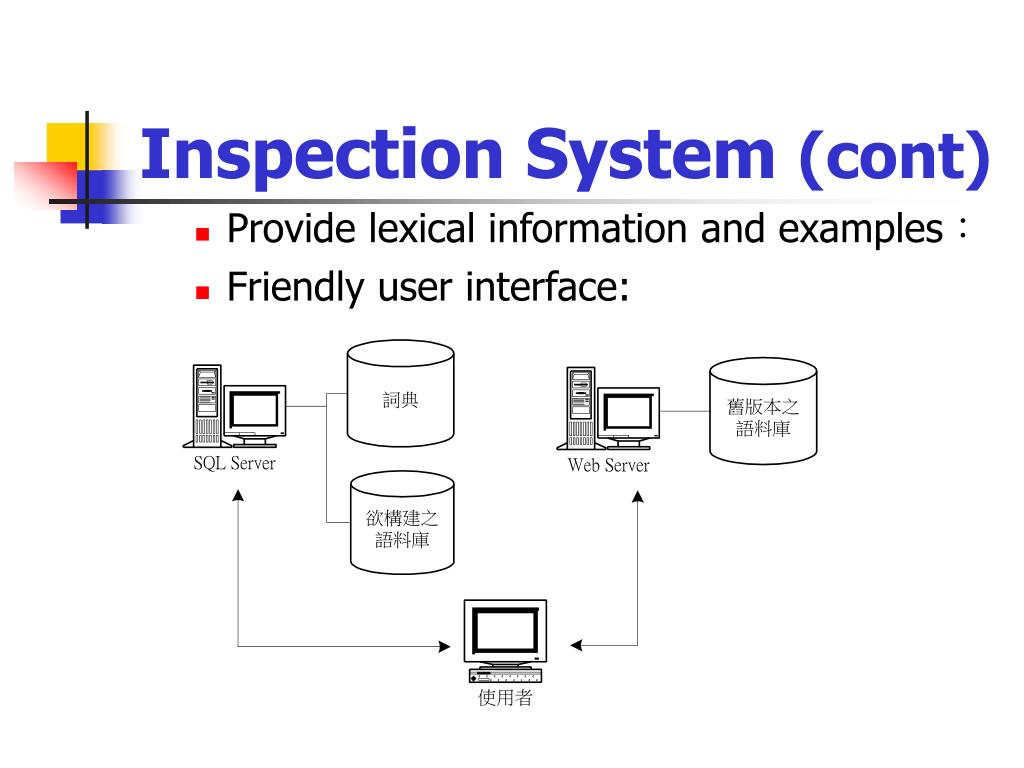 Inspection System (cont)

Provide lexical information and examples：

Friendly user interface:

SQL Server

詞典

欲構建之語料庫

Web Server

舊版本之語料庫

使用者